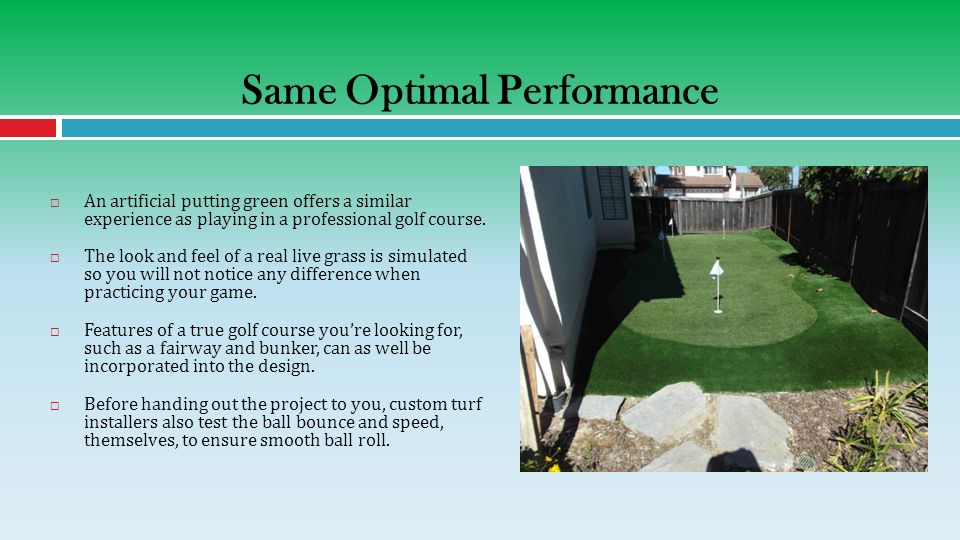 Same Optimal Performance

□ An artificial putting green offers a similar experience as playing in a professional golf course.

□ The look and feel of a real live grass is simulated so you will not notice any difference when practicing your game.

□ Features of a true golf course you're looking for, such as a fairway and bunker, can as well be incorporated into the design.

□ Before handing out the project to you, custom turf installers also test the ball bounce and speed, themselves, to ensure smooth ball roll.